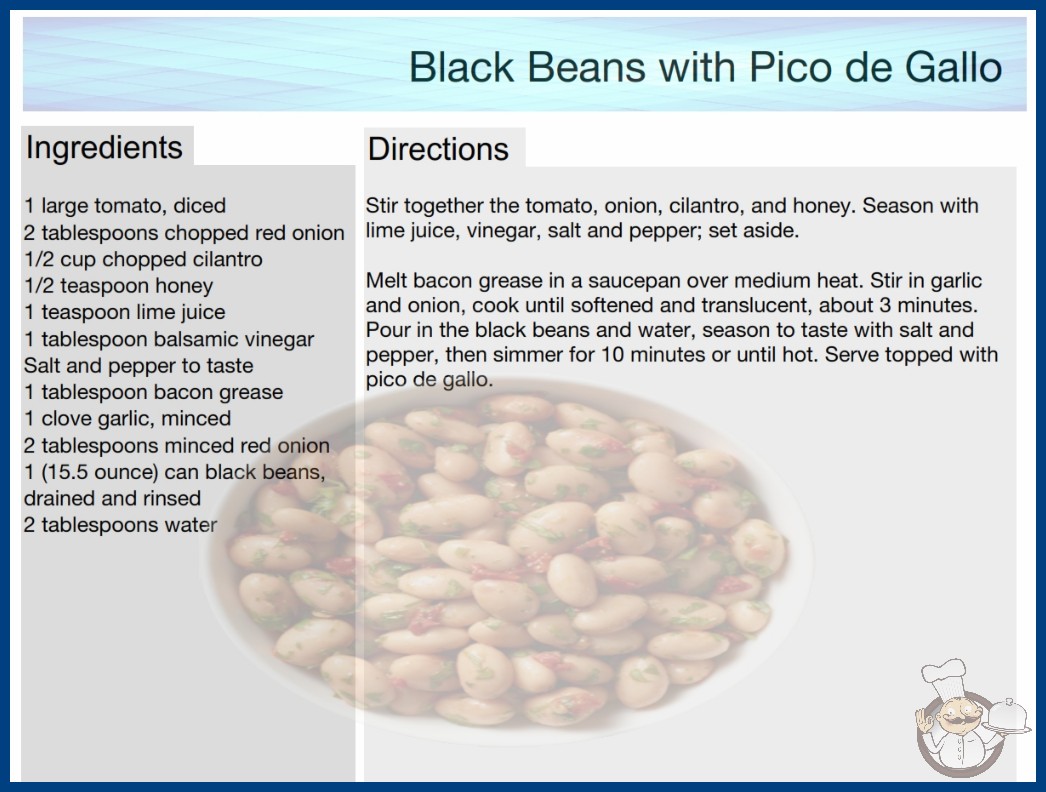 Black Beans with Pico de Gallo

Ingredients

1 large tomato, diced
2 tablespoons chopped red onion
1/2 cup chopped cilantro
1/2 teaspoon honey
1 teaspoon lime juice
1 tablespoon balsamic vinegar
Salt and pepper to taste
1 tablespoon bacon grease
1 clove garlic, minced
2 tablespoons minced red onion
1 (15.5 ounce) can black beans, drained and rinsed
2 tablespoons water

Directions

Stir together the tomato, onion, cilantro, and honey. Season with lime juice, vinegar, salt and pepper; set aside.

Melt bacon grease in a saucepan over medium heat. Stir in garlic and onion, cook until softened and translucent, about 3 minutes. Pour in the black beans and water, season to taste with salt and pepper, then simmer for 10 minutes or until hot. Serve topped with pico de gallo.